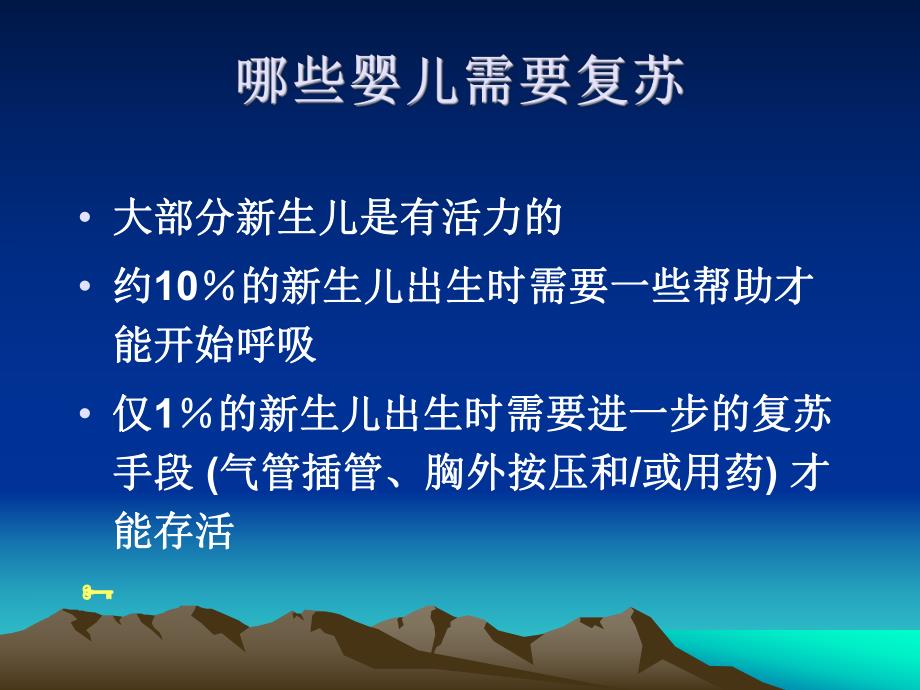 哪些婴儿需要复苏

• 大部分新生儿是有活力的
• 约10％的新生儿出生时需要一些帮助才能开始呼吸
• 仅1％的新生儿出生时需要进一步的复苏手段 (气管插管、胸外按压和/或用药) 才能存活